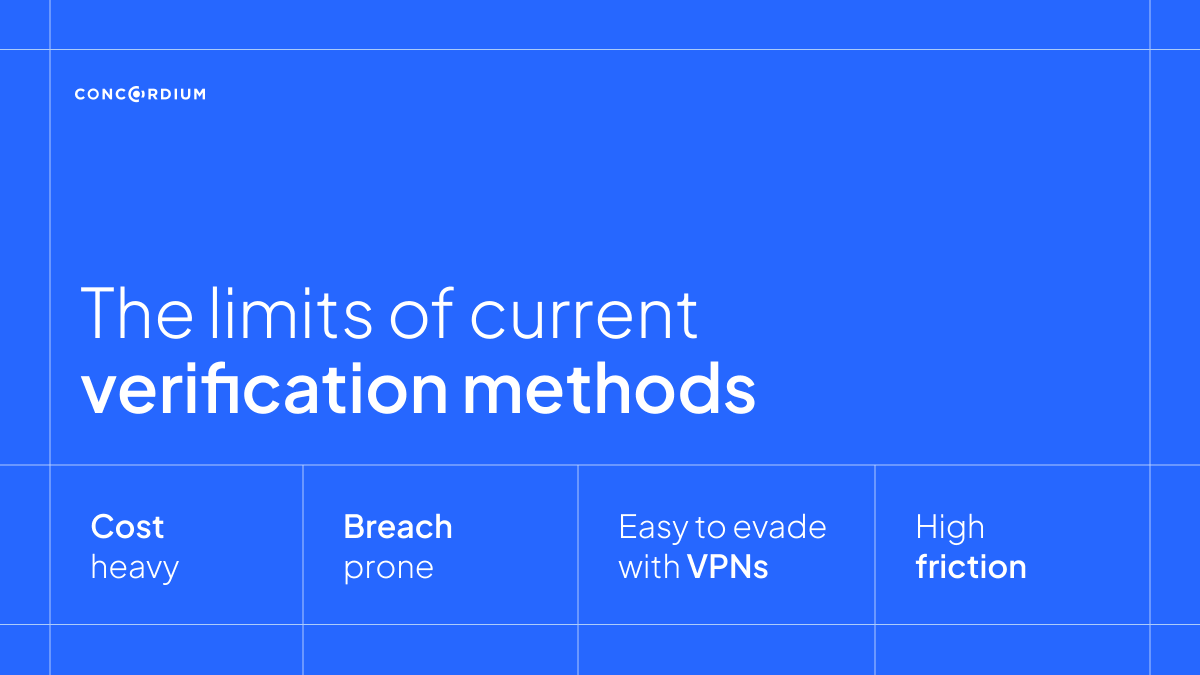 CONCORDIUM

The limits of current verification methods

Cost heavy

Breach prone

Easy to evade with VPNs

High friction